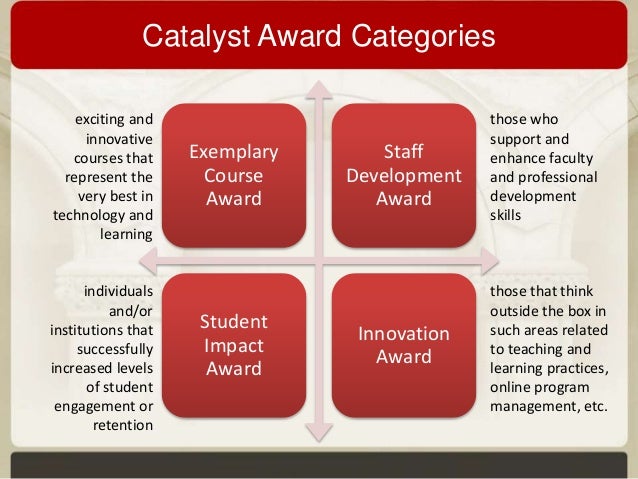 Catalyst Award Categories

exciting and innovative courses that represent the very best in technology and learning

Exemplary Course Award

Staff Development Award

those who support and enhance faculty and professional development skills

individuals and/or institutions that successfully increased levels of student engagement or retention

Student Impact Award

Innovation Award

those that think outside the box in such areas related to teaching and learning practices, online program management, etc.